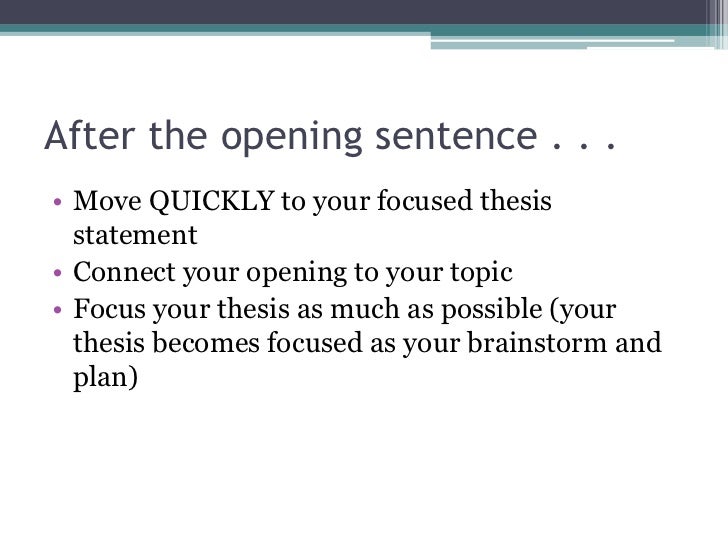 After the opening sentence . . .

• Move QUICKLY to your focused thesis statement
• Connect your opening to your topic
• Focus your thesis as much as possible (your thesis becomes focused as your brainstorm and plan)